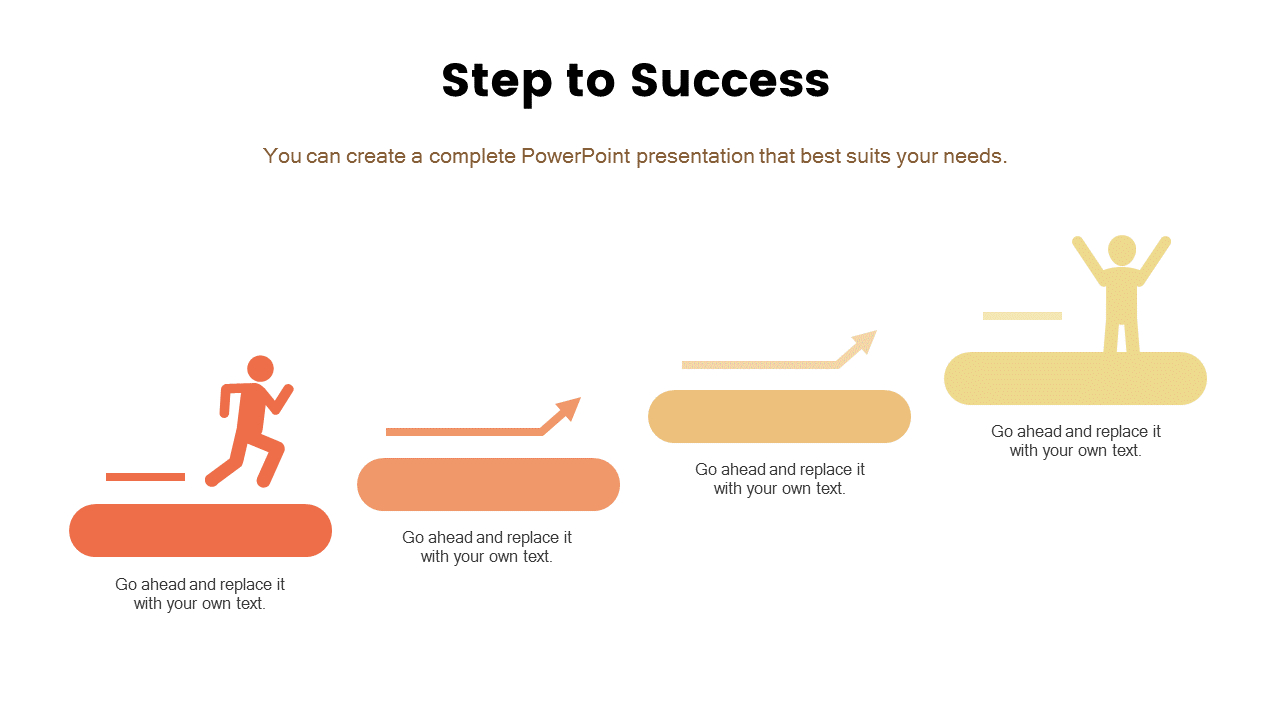 Step to Success

You can create a complete PowerPoint presentation that best suits your needs.

Go ahead and replace it with your own text.

Go ahead and replace it with your own text.

Go ahead and replace it with your own text.

Go ahead and replace it with your own text.